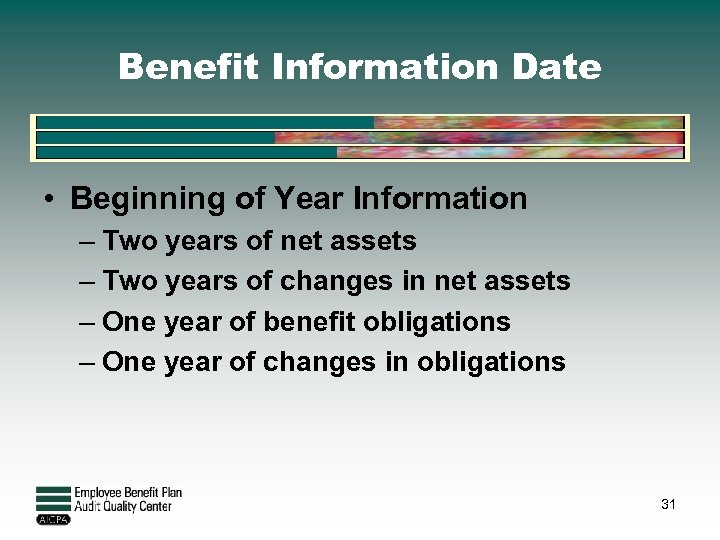 Benefit Information Date

• Beginning of Year Information
– Two years of net assets
– Two years of changes in net assets
– One year of benefit obligations
– One year of changes in obligations

Employee Benefit Plan
Audit Quality Center
AICPA

31